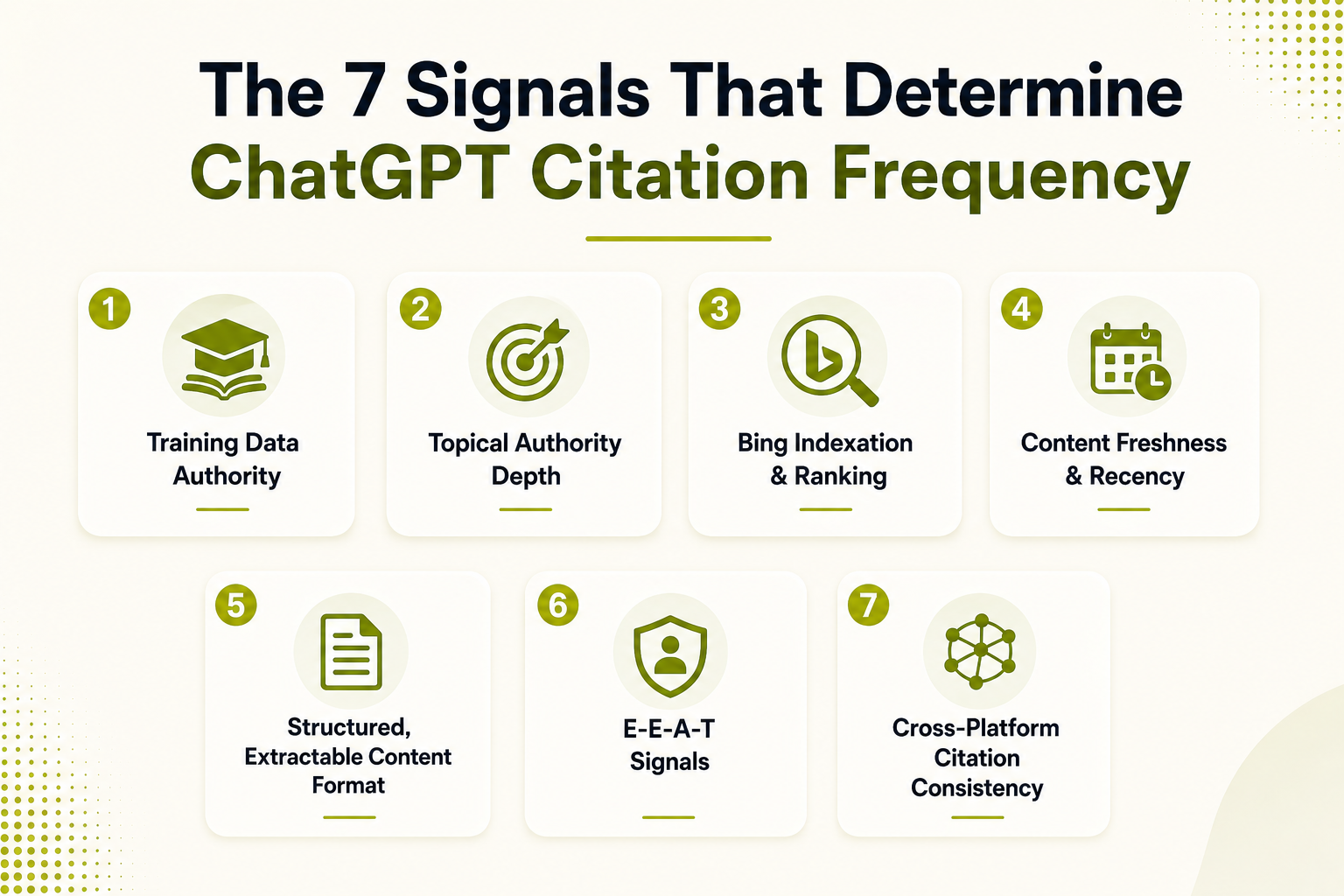 The 7 Signals That Determine ChatGPT Citation Frequency

1
Training Data Authority

2
Topical Authority Depth

3
Bing Indexation & Ranking

4
Content Freshness & Recency

5
Structured, Extractable Content Format

6
E-E-A-T Signals

7
Cross-Platform Citation Consistency